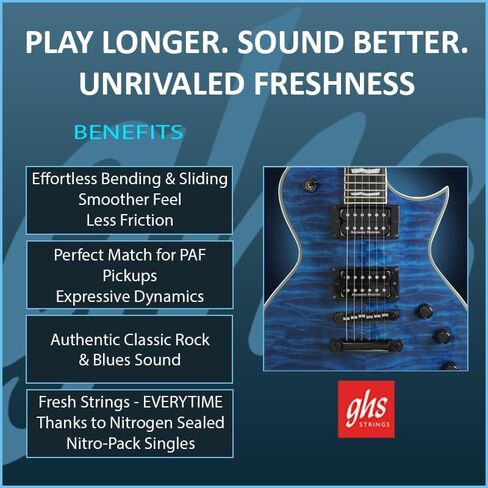 PLAY LONGER. SOUND BETTER. UNRIVALED FRESHNESS

BENEFITS

Effortless Bending & Sliding
Smoother Feel
Less Friction

Perfect Match for PAF Pickups
Expressive Dynamics

Authentic Classic Rock & Blues Sound

Fresh Strings - EVERYTIME
Thanks to Nitrogen Sealed Nitro-Pack Singles

ghs
STRINGS